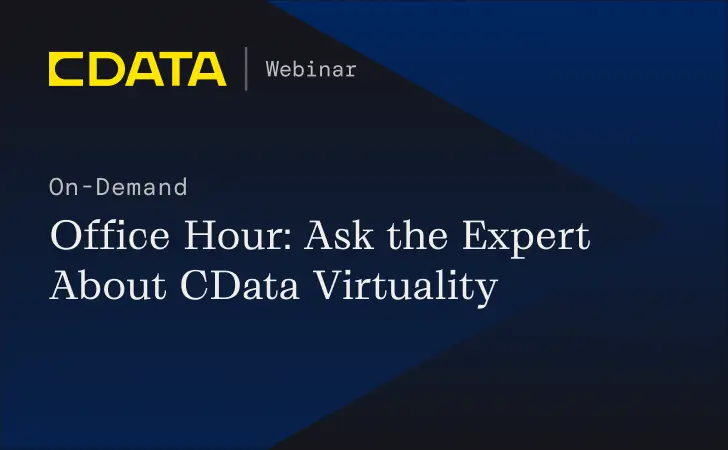 CDATA | Webinar

On-Demand

Office Hour: Ask the Expert About CData Virtuality